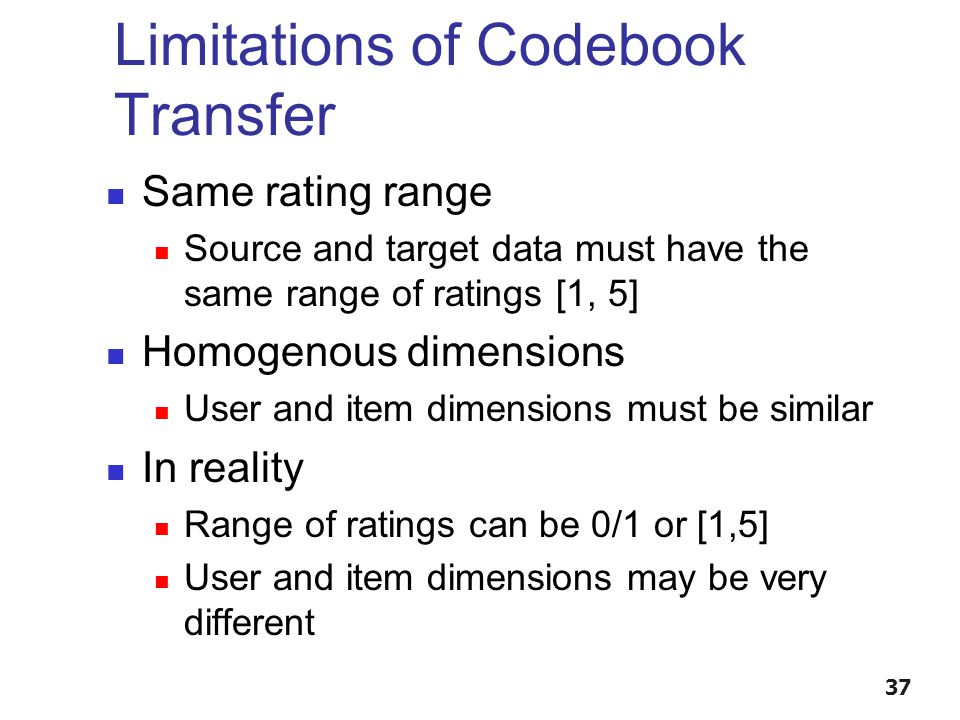 Limitations of Codebook Transfer

Same rating range

Source and target data must have the same range of ratings [1, 5]

Homogenous dimensions

User and item dimensions must be similar

In reality

Range of ratings can be 0/1 or [1,5]

User and item dimensions may be very different

37